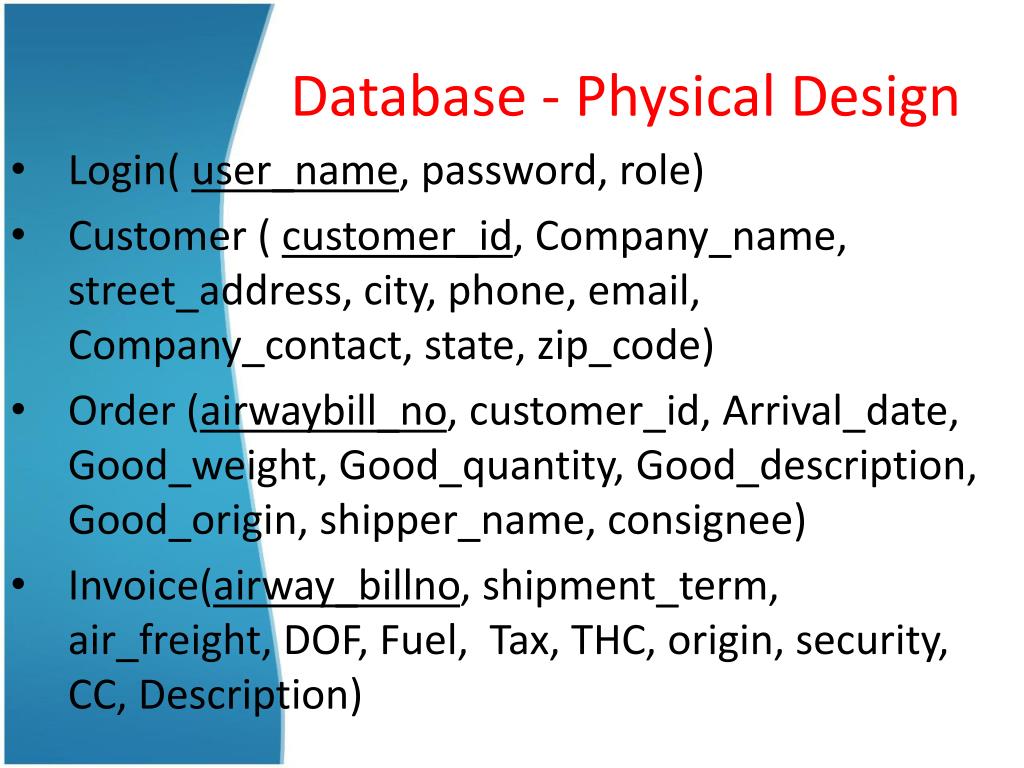 Database - Physical Design

• Login( user_name, password, role)
• Customer ( customer_id, Company_name, street_address, city, phone, email, Company_contact, state, zip_code)
• Order (airwaybill_no, customer_id, Arrival_date, Good_weight, Good_quantity, Good_description, Good_origin, shipper_name, consignee)
• Invoice(airway_billno, shipment_term, air_freight, DOF, Fuel, Tax, THC, origin, security, CC, Description)